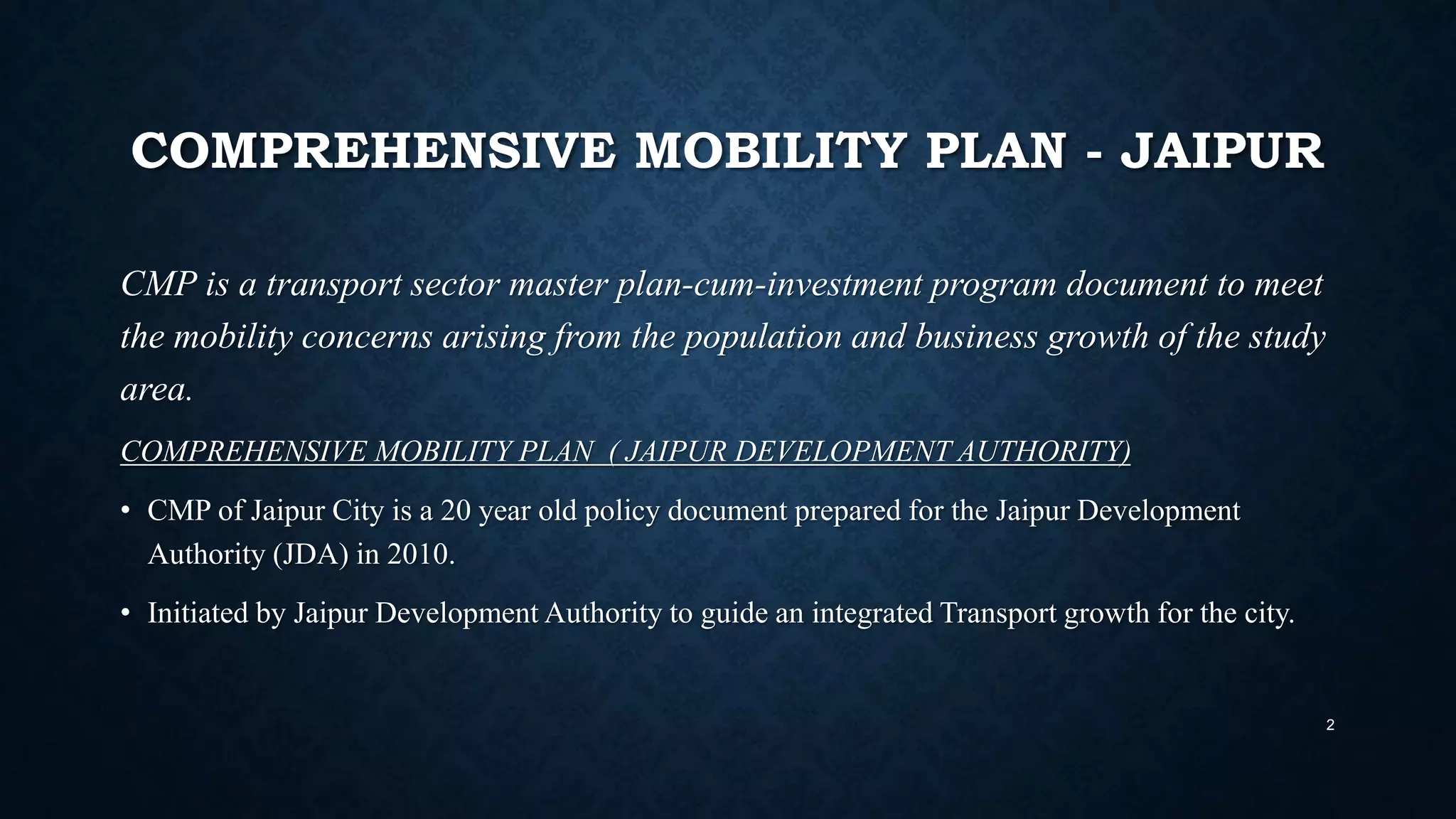 COMPREHENSIVE MOBILITY PLAN - JAIPUR

CMP is a transport sector master plan-cum-investment program document to meet the mobility concerns arising from the population and business growth of the study area.

COMPREHENSIVE MOBILITY PLAN ( JAIPUR DEVELOPMENT AUTHORITY)

• CMP of Jaipur City is a 20 year old policy document prepared for the Jaipur Development Authority (JDA) in 2010.

• Initiated by Jaipur Development Authority to guide an integrated Transport growth for the city.

2